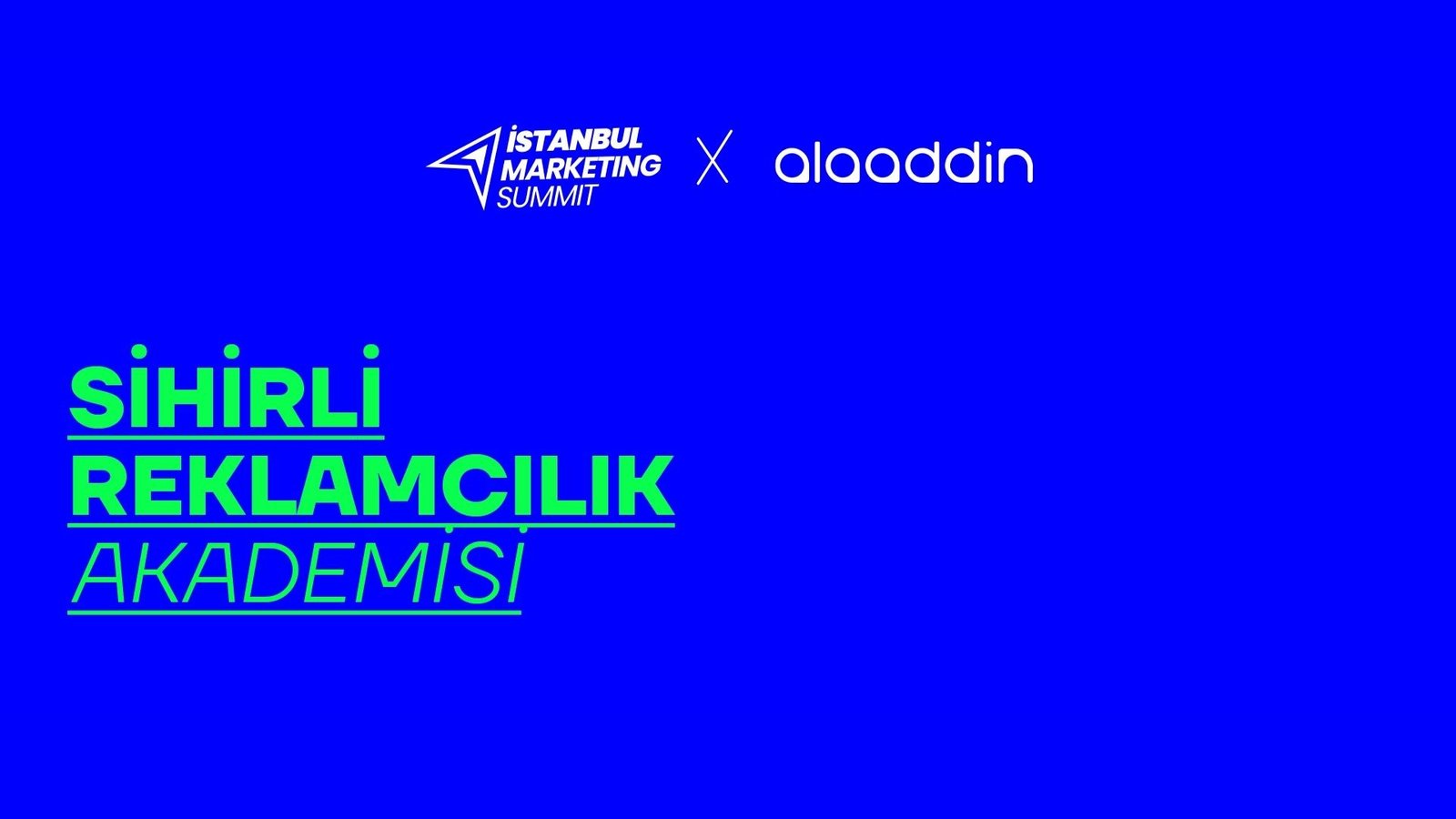 İSTANBUL MARKETING SUMMIT X alaaddin

SİHİRLİ REKLAMCILIK AKADEMİSİ